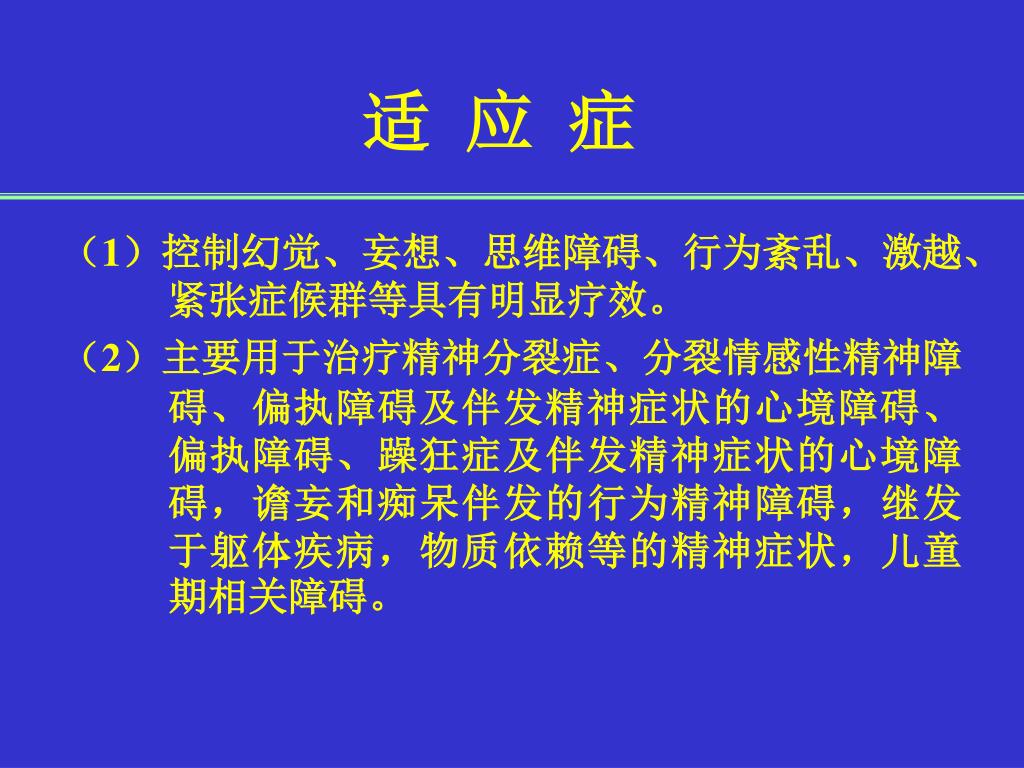 适 应 症

（1）控制幻觉、妄想、思维障碍、行为紊乱、激越、紧张症候群等具有明显疗效。

（2）主要用于治疗精神分裂症、分裂情感性精神障碍、偏执障碍及伴发精神症状的心境障碍、偏执障碍、躁狂症及伴发精神症状的心境障碍，谵妄和痴呆伴发的行为精神障碍，继发于躯体疾病，物质依赖等的精神症状，儿童期相关障碍。